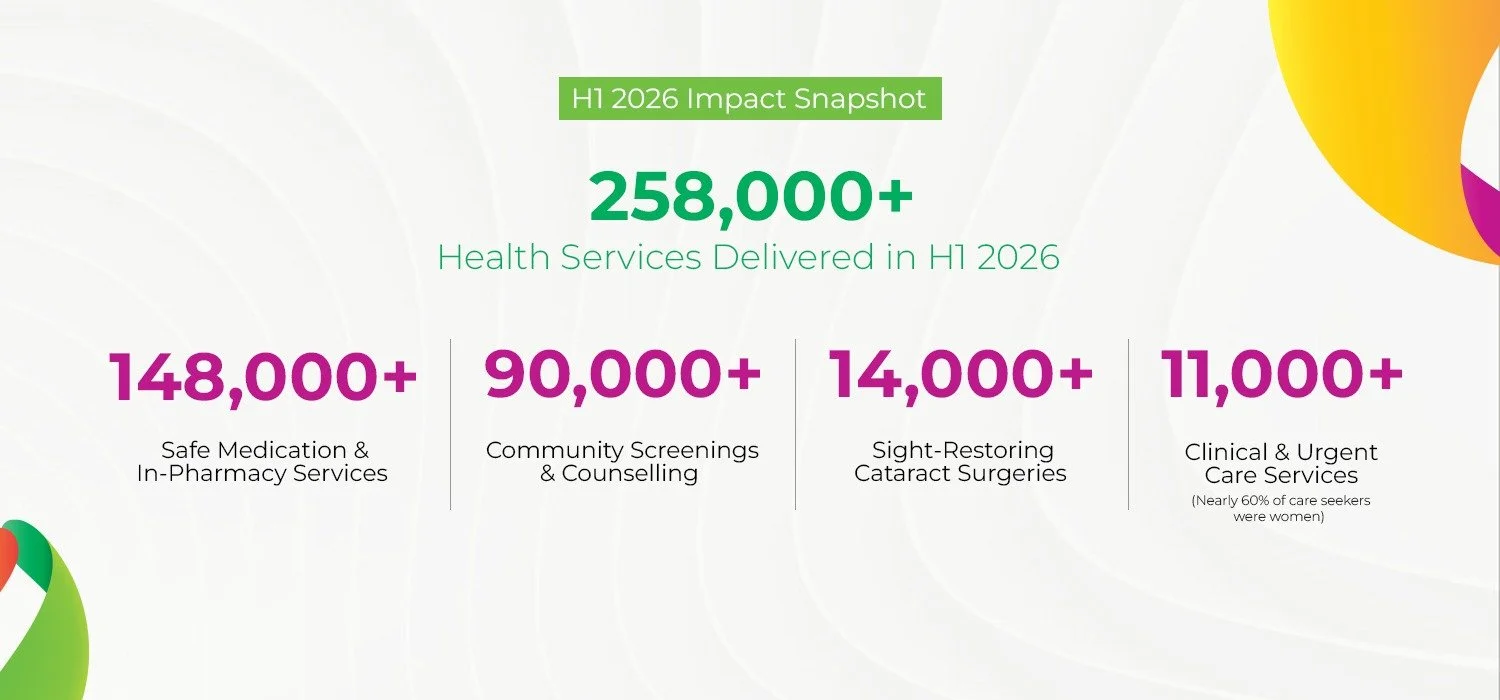 H1 2026 Impact Snapshot

258,000+
Health Services Delivered in H1 2026

148,000+
Safe Medication & In-Pharmacy Services

90,000+
Community Screenings & Counselling

14,000+
Sight-Restoring Cataract Surgeries

11,000+
Clinical & Urgent Care Services
(Nearly 60% of care seekers were women)